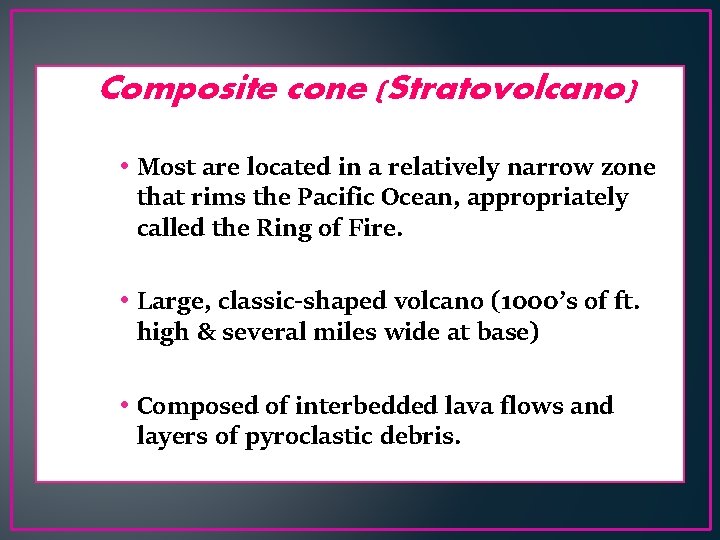 Composite cone (Stratovolcano)

• Most are located in a relatively narrow zone that rims the Pacific Ocean, appropriately called the Ring of Fire.

• Large, classic-shaped volcano (1000's of ft. high & several miles wide at base)

• Composed of interbedded lava flows and layers of pyroclastic debris.